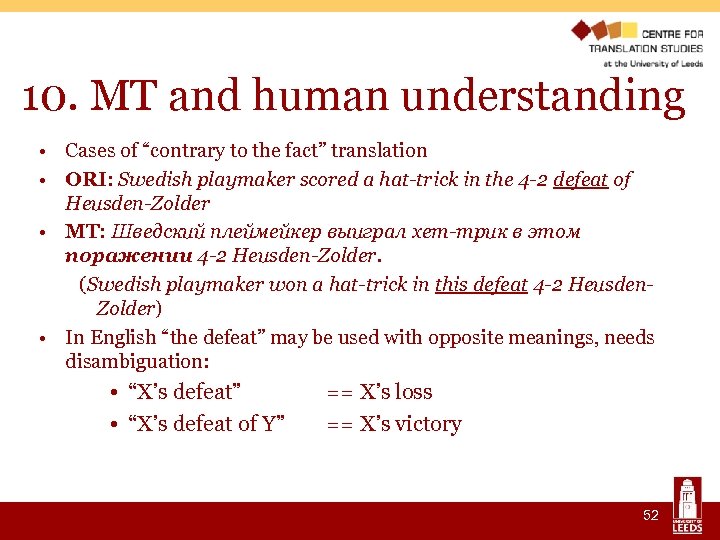 CENTRE FOR
TRANSLATION STUDIES
at the University of Leeds

10. MT and human understanding

• Cases of “contrary to the fact” translation
• ORI: Swedish playmaker scored a hat-trick in the 4-2 defeat of Heusden-Zolder
• MT: Шведский плеймейкер выиграл хет-трик в этом поражении 4-2 Heusden-Zolder.
(Swedish playmaker won a hat-trick in this defeat 4-2 Heusden-Zolder)
• In English “the defeat” may be used with opposite meanings, needs disambiguation:
• “X’s defeat” == X’s loss
• “X’s defeat of Y” == X’s victory

52

UNIVERSITY OF LEEDS